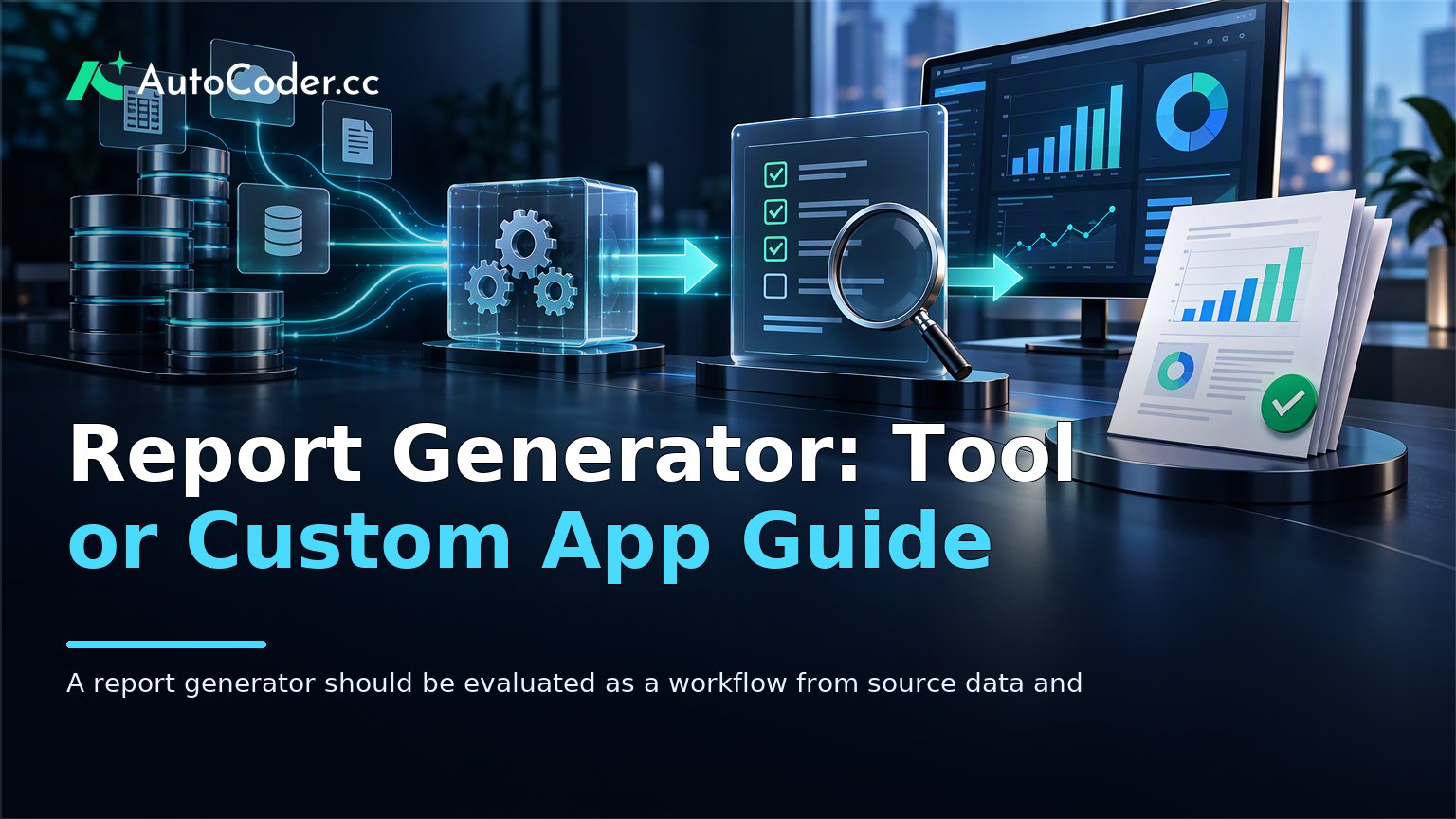 AutoCoder.cc

Report Generator: Tool or Custom App Guide

A report generator should be evaluated as a workflow from source data and